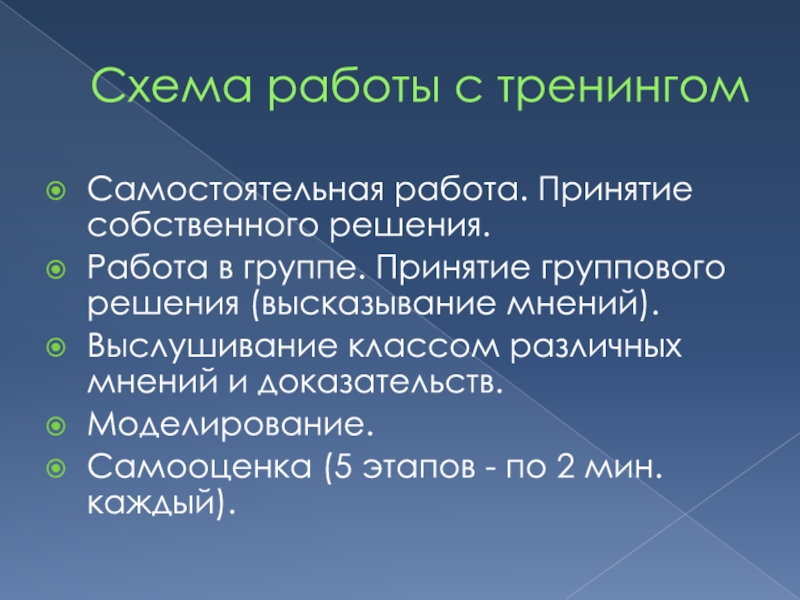 Схема работы с тренингом

Самостоятельная работа. Принятие собственного решения.

Работа в группе. Принятие группового решения (высказывание мнений).

Выслушивание классом различных мнений и доказательств.

Моделирование.

Самооценка (5 этапов - по 2 мин. каждый).